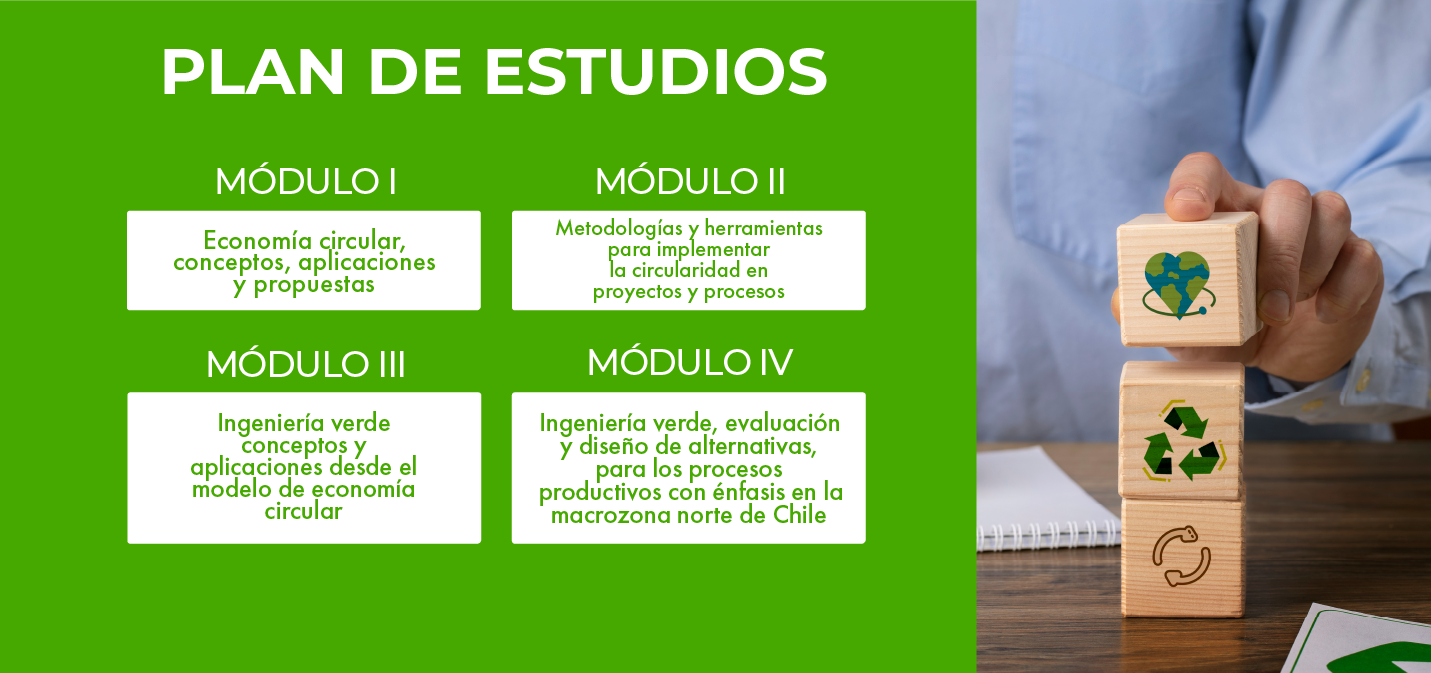 PLAN DE ESTUDIOS

MÓDULO I

Economía circular, conceptos, aplicaciones y propuestas

MÓDULO II

Metodologías y herramientas para implementar la circularidad en proyectos y procesos

MÓDULO III

Ingeniería verde conceptos y aplicaciones desde el modelo de economía circular

MÓDULO IV

Ingeniería verde, evaluación y diseño de alternativas, para los procesos productivos con énfasis en la macrozona norte de Chile